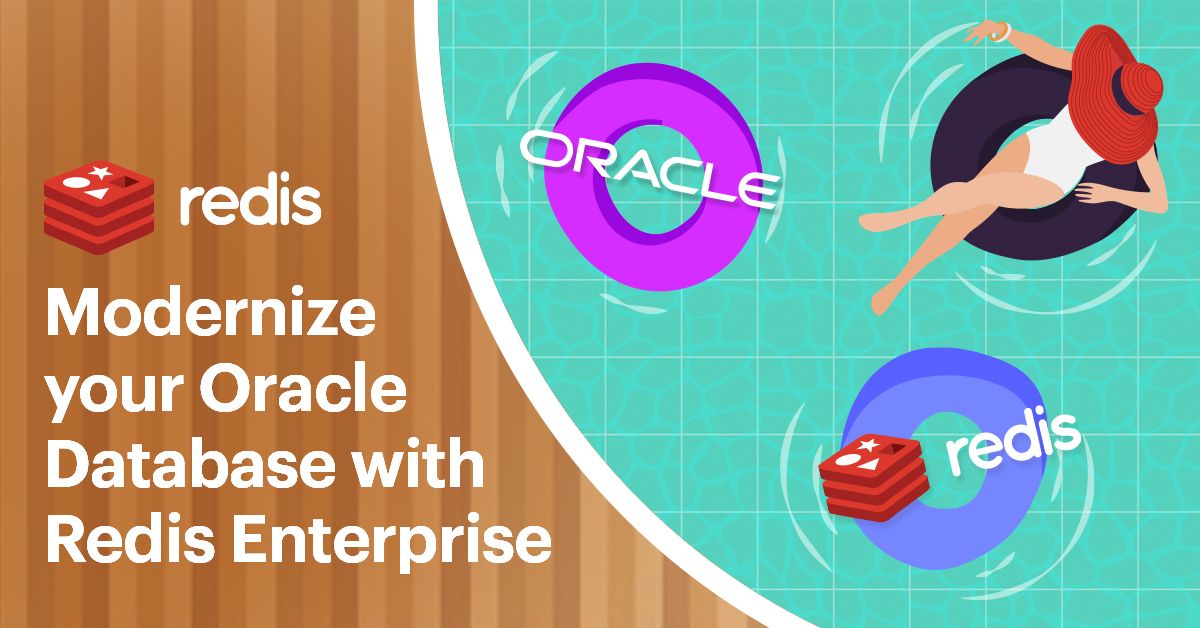 redis

Modernize your Oracle Database with Redis Enterprise

ORACLE

redis